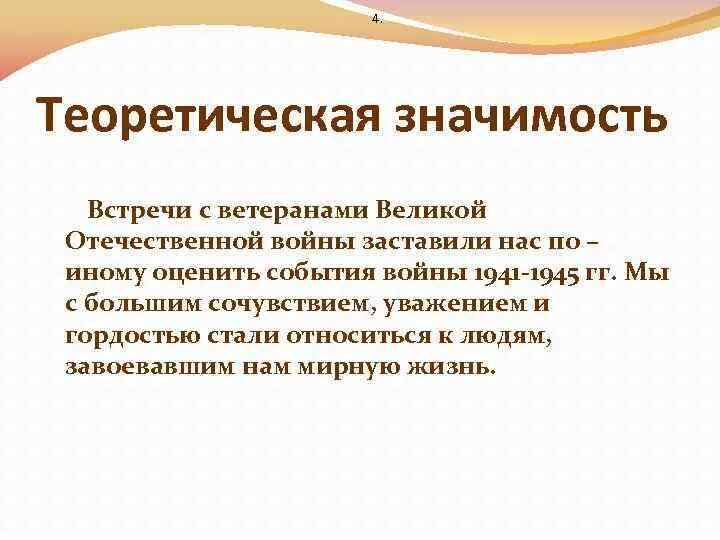 4.

Теоретическая значимость

Встречи с ветеранами Великой Отечественной войны заставили нас по – иному оценить события войны 1941-1945 гг. Мы с большим сочувствием, уважением и гордостью стали относиться к людям, завоевавшим нам мирную жизнь.